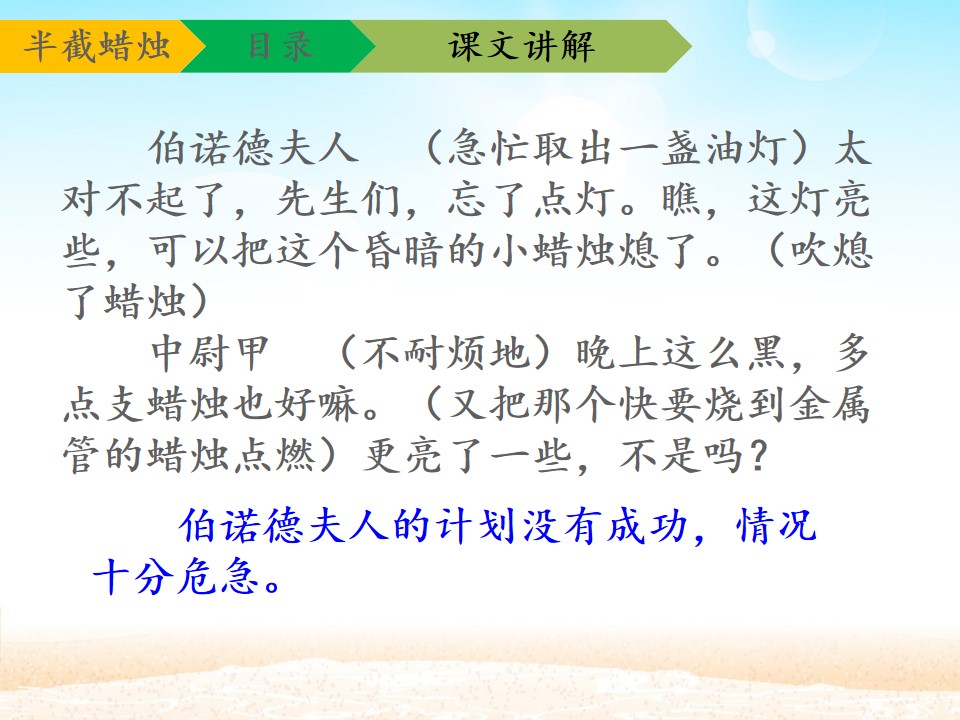 半截蜡烛 目录 课文讲解

伯诺德夫人 （急忙取出一盏油灯）太对不起了，先生们，忘了点灯。瞧，这灯亮些，可以把这个昏暗的小蜡烛熄了。（吹熄了蜡烛）

中尉甲 （不耐烦地）晚上这么黑，多点支蜡烛也好嘛。（又把那个快要烧到金属管的蜡烛点燃）更亮了一些，不是吗？

伯诺德夫人的计划没有成功，情况十分危急。